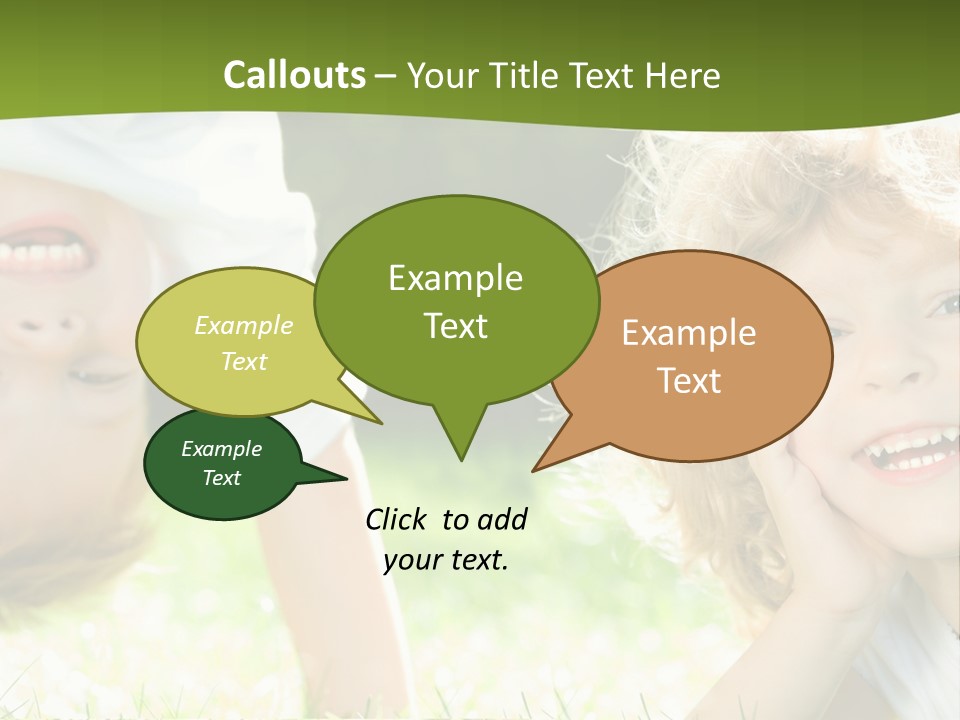 Callouts – Your Title Text Here

Example Text

Example Text

Example Text

Example Text

Click to add your text.